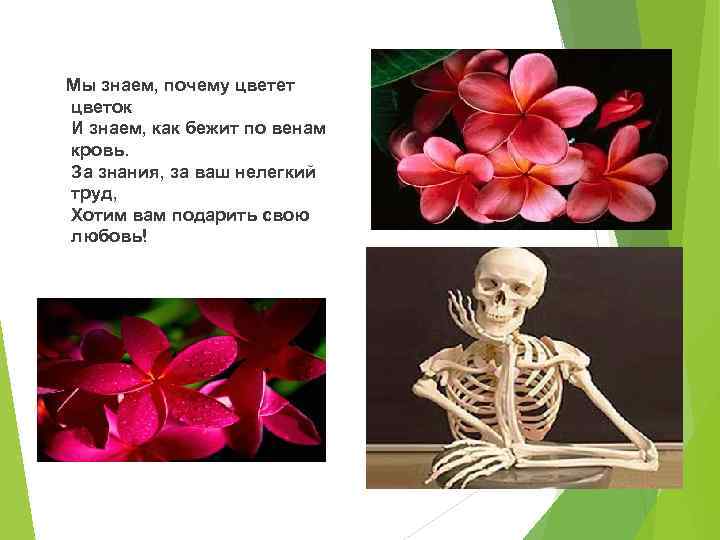 Мы знаем, почему цветет цветок
И знаем, как бежит по венам кровь.
За знания, за ваш нелегкий труд,
Хотим вам подарить свою любовь!